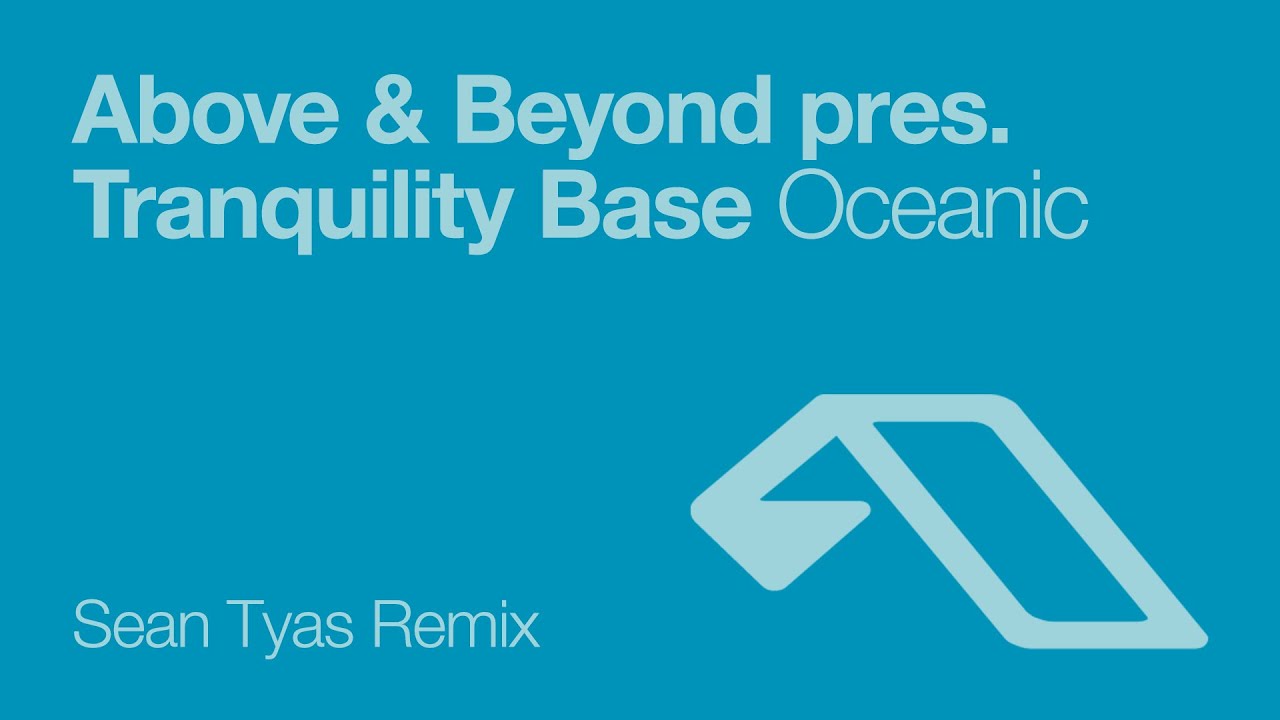 Above & Beyond pres.
Tranquility Base Oceanic

Sean Tyas Remix